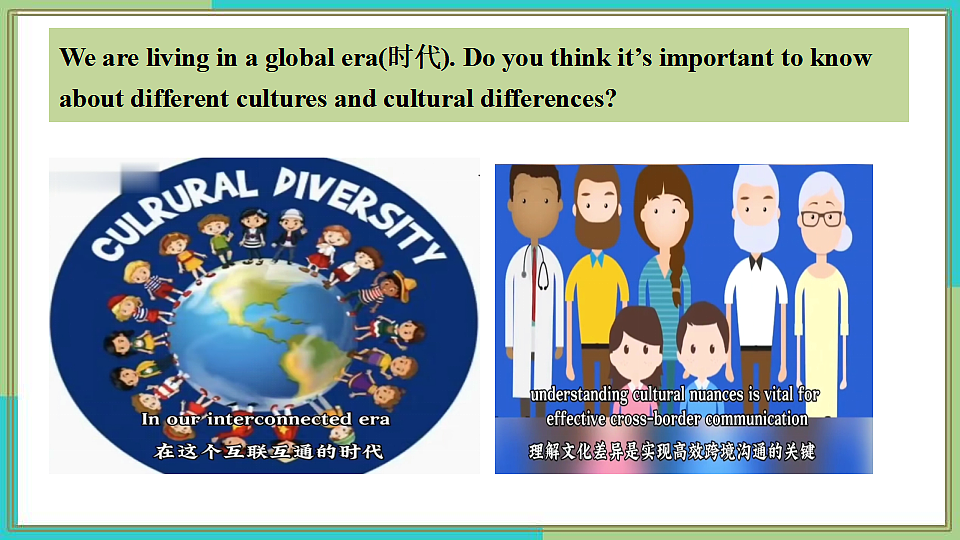 We are living in a global era(时代). Do you think it's important to know about different cultures and cultural differences?

CULRURAL DIVERSITY

In our interconnected era
在这个互联互通的时代

understanding cultural nuances is vital for effective cross-border communication
理解文化差异是实现高效跨境沟通的关键